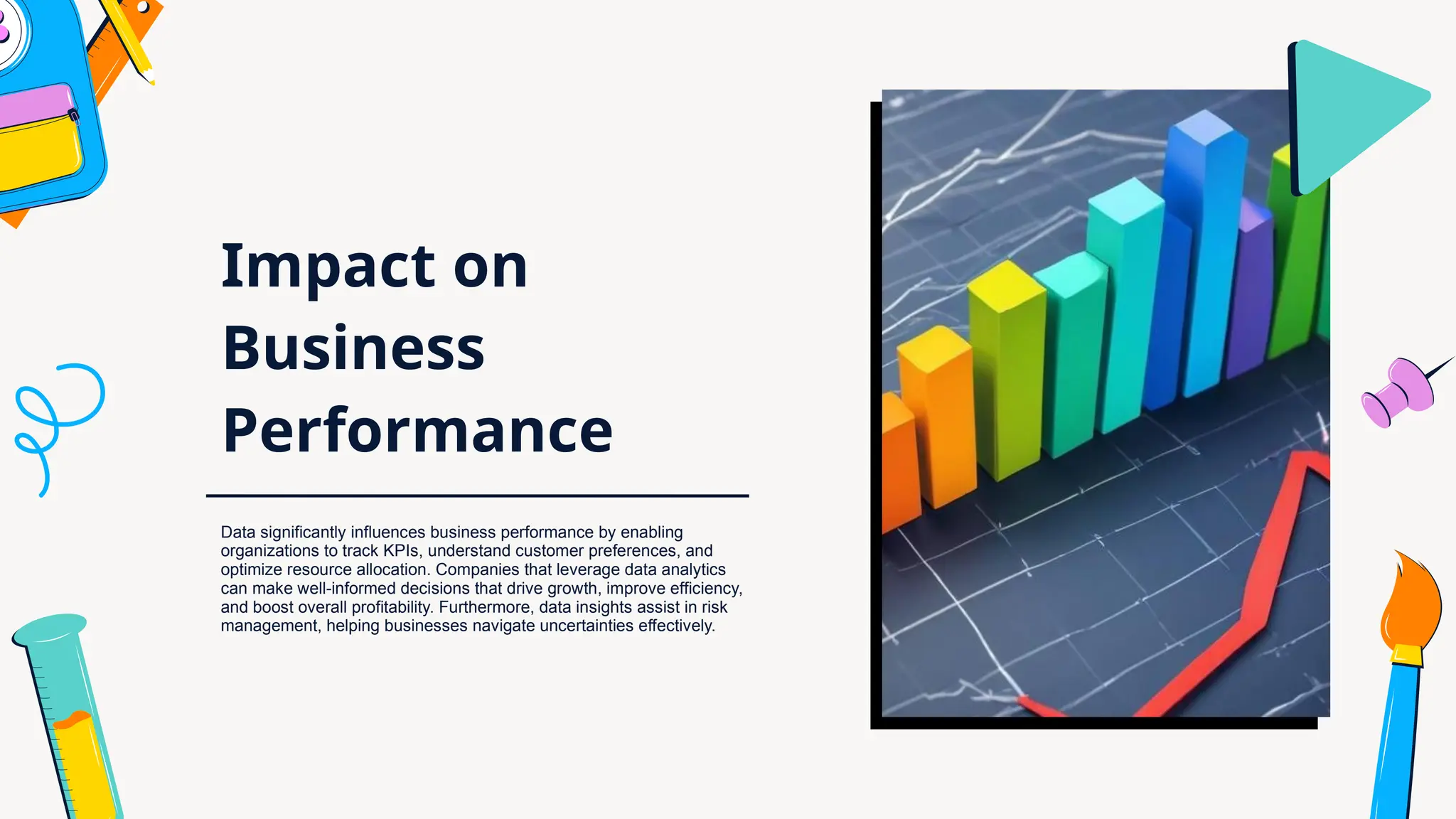 Impact on Business Performance

Data significantly influences business performance by enabling organizations to track KPIs, understand customer preferences, and optimize resource allocation. Companies that leverage data analytics can make well-informed decisions that drive growth, improve efficiency, and boost overall profitability. Furthermore, data insights assist in risk management, helping businesses navigate uncertainties effectively.